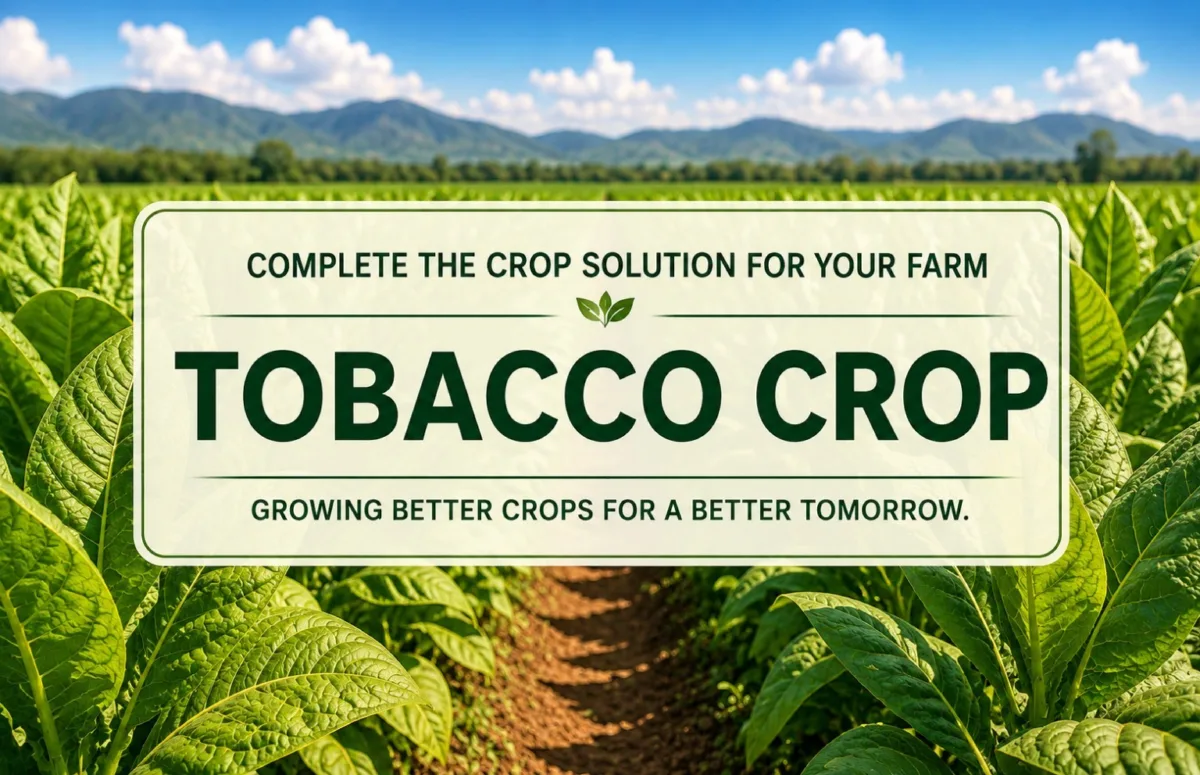 COMPLETE THE CROP SOLUTION FOR YOUR FARM

TOBACCO CROP

GROWING BETTER CROPS FOR A BETTER TOMORROW.